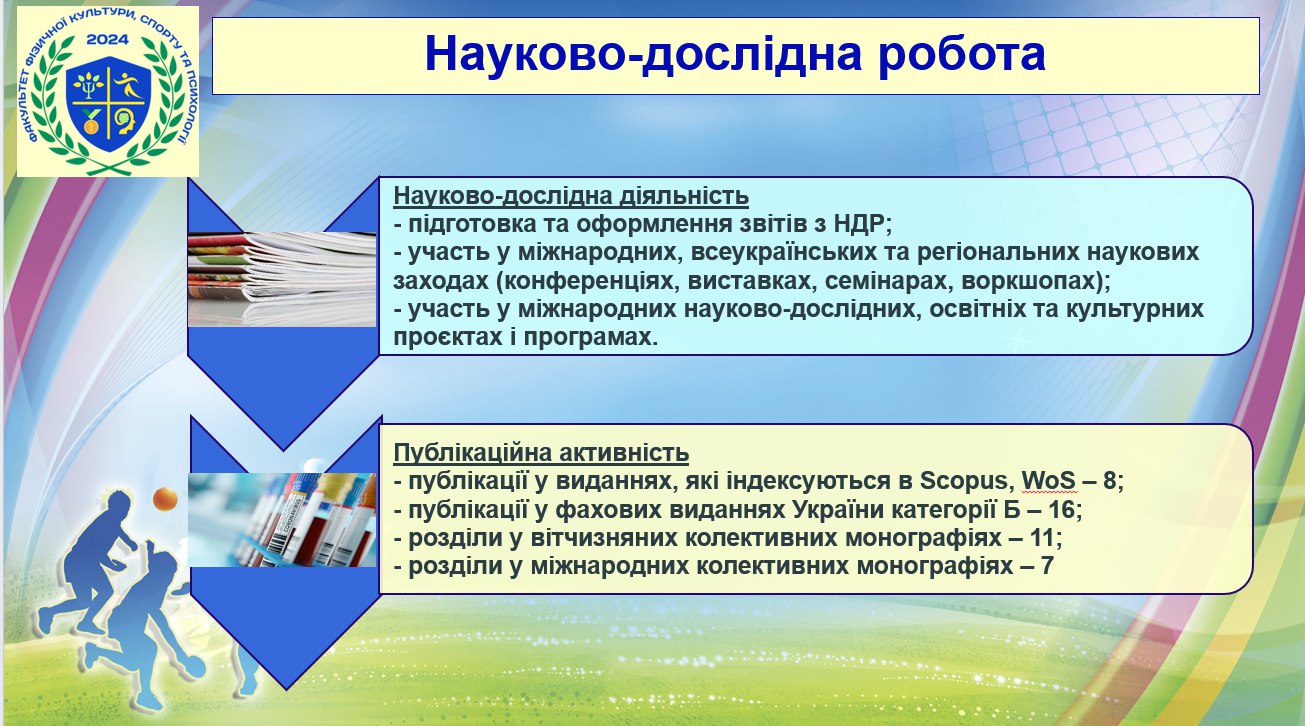 ФАКУЛЬТЕТ ФІЗИЧНОЇ КУЛЬТУРИ, СПОРТУ ТА ПСИХОЛОГІЇ
2024

Науково-дослідна робота

Науково-дослідна діяльність
- підготовка та оформлення звітів з НДР;
- участь у міжнародних, всеукраїнських та регіональних наукових заходах (конференціях, виставках, семінарах, воркшопах);
- участь у міжнародних науково-дослідних, освітніх та культурних проєктах і програмах.

Публікаційна активність
- публікації у виданнях, які індексуються в Scopus, WoS – 8;
- публікації у фахових виданнях України категорії Б – 16;
- розділи у вітчизняних колективних монографіях – 11;
- розділи у міжнародних колективних монографіях – 7